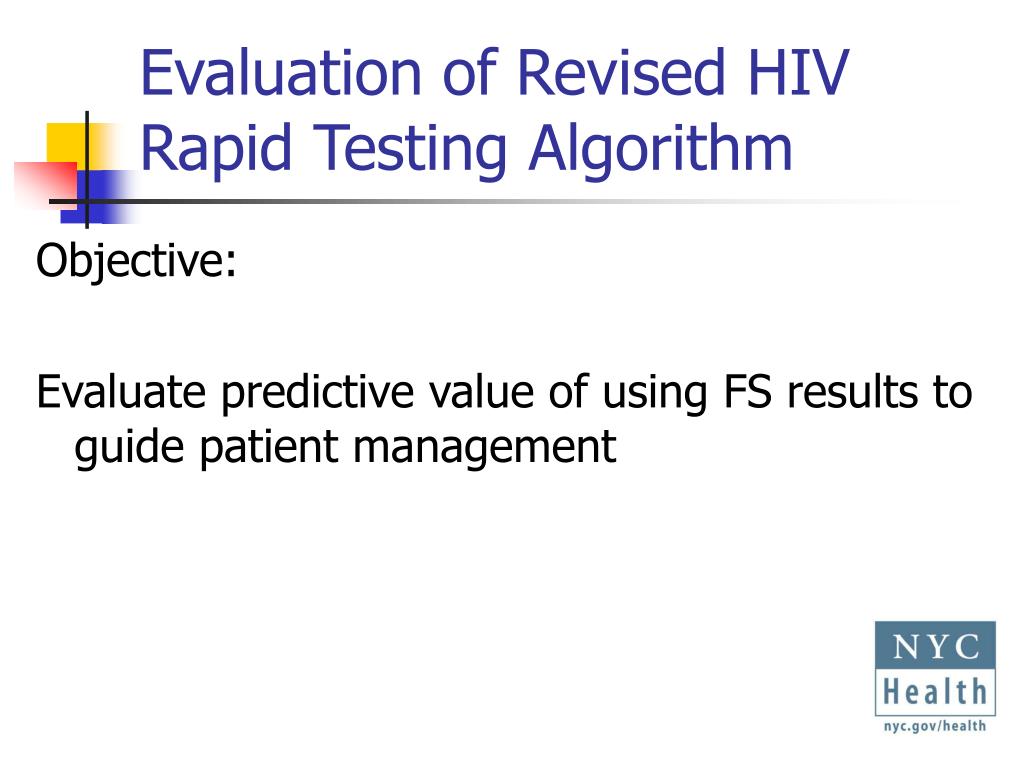 Evaluation of Revised HIV Rapid Testing Algorithm

Objective:

Evaluate predictive value of using FS results to guide patient management

NYC
Health
nyc.gov/health